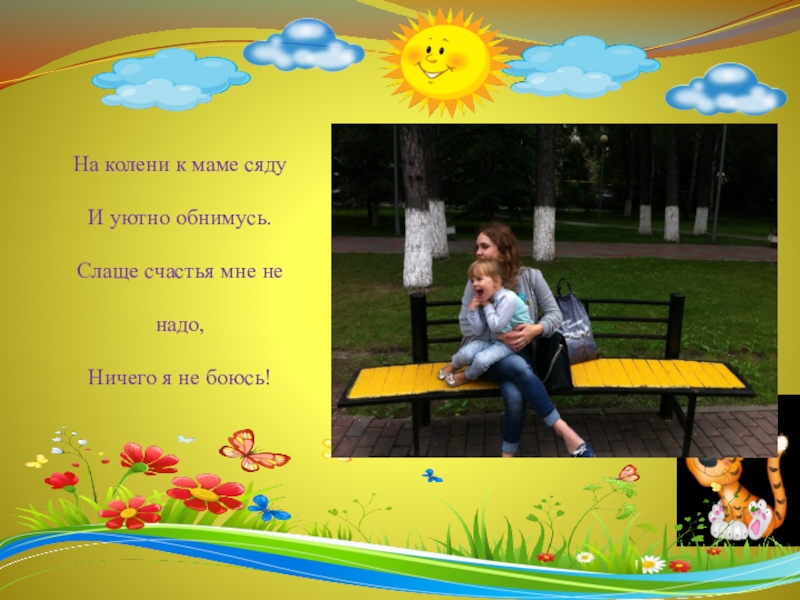 На колени к маме сяду

И уютно обнимусь.

Слаще счастья мне не надо,

Ничего я не боюсь!